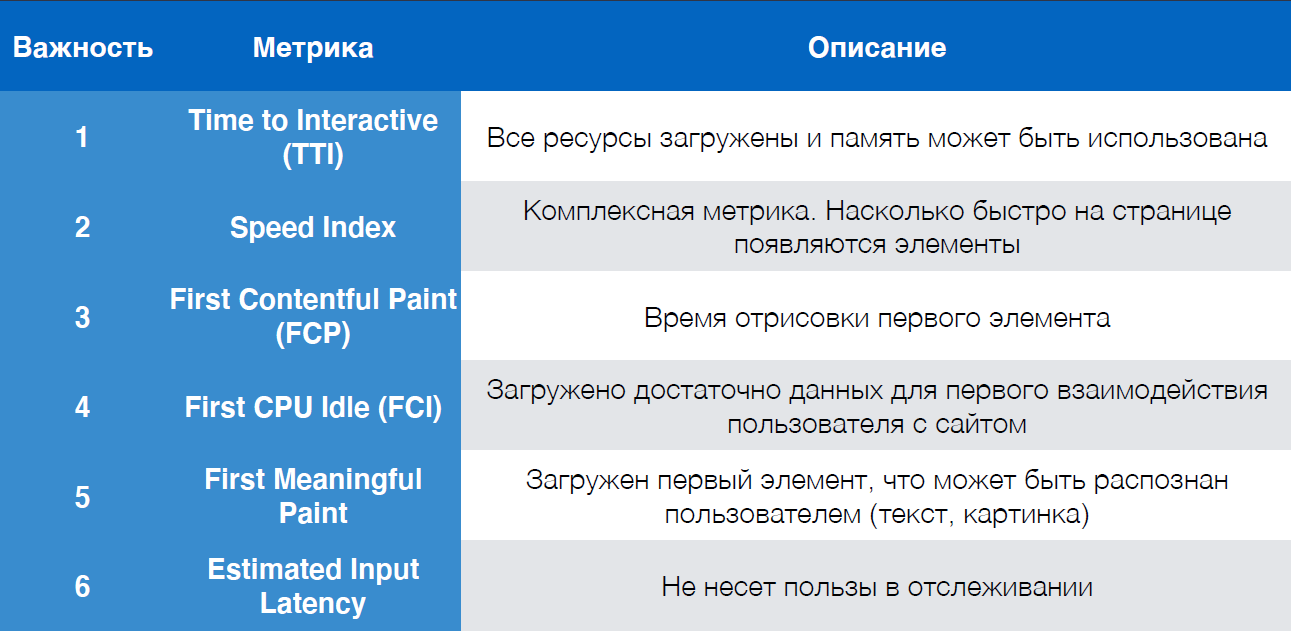 | Важность | Метрика | Описание |
|---|---|---|
| 1 | Time to Interactive (TTI) | Все ресурсы загружены и память может быть использована |
| 2 | Speed Index | Комплексная метрика. Насколько быстро на странице появляются элементы |
| 3 | First Contentful Paint (FCP) | Время отрисовки первого элемента |
| 4 | First CPU Idle (FCI) | Загружено достаточно данных для первого взаимодействия пользователя с сайтом |
| 5 | First Meaningful Paint | Загружен первый элемент, что может быть распознан пользователем (текст, картинка) |
| 6 | Estimated Input Latency | Не несет пользы в отслеживании |